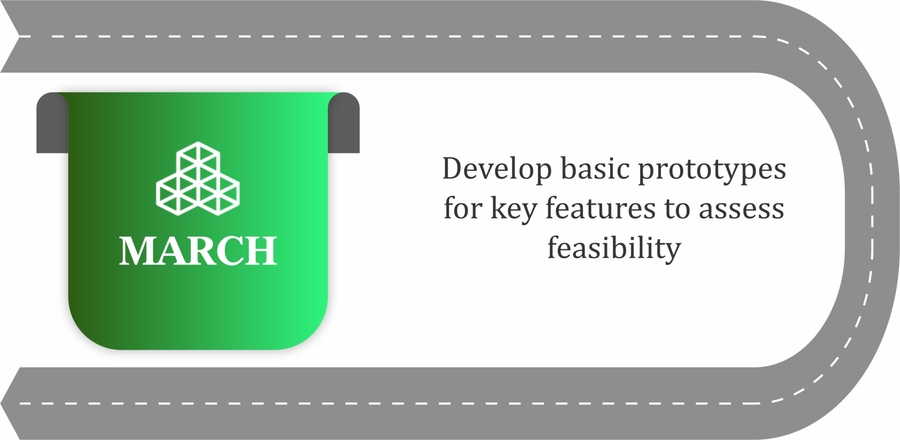 MARCH

Develop basic prototypes for key features to assess feasibility